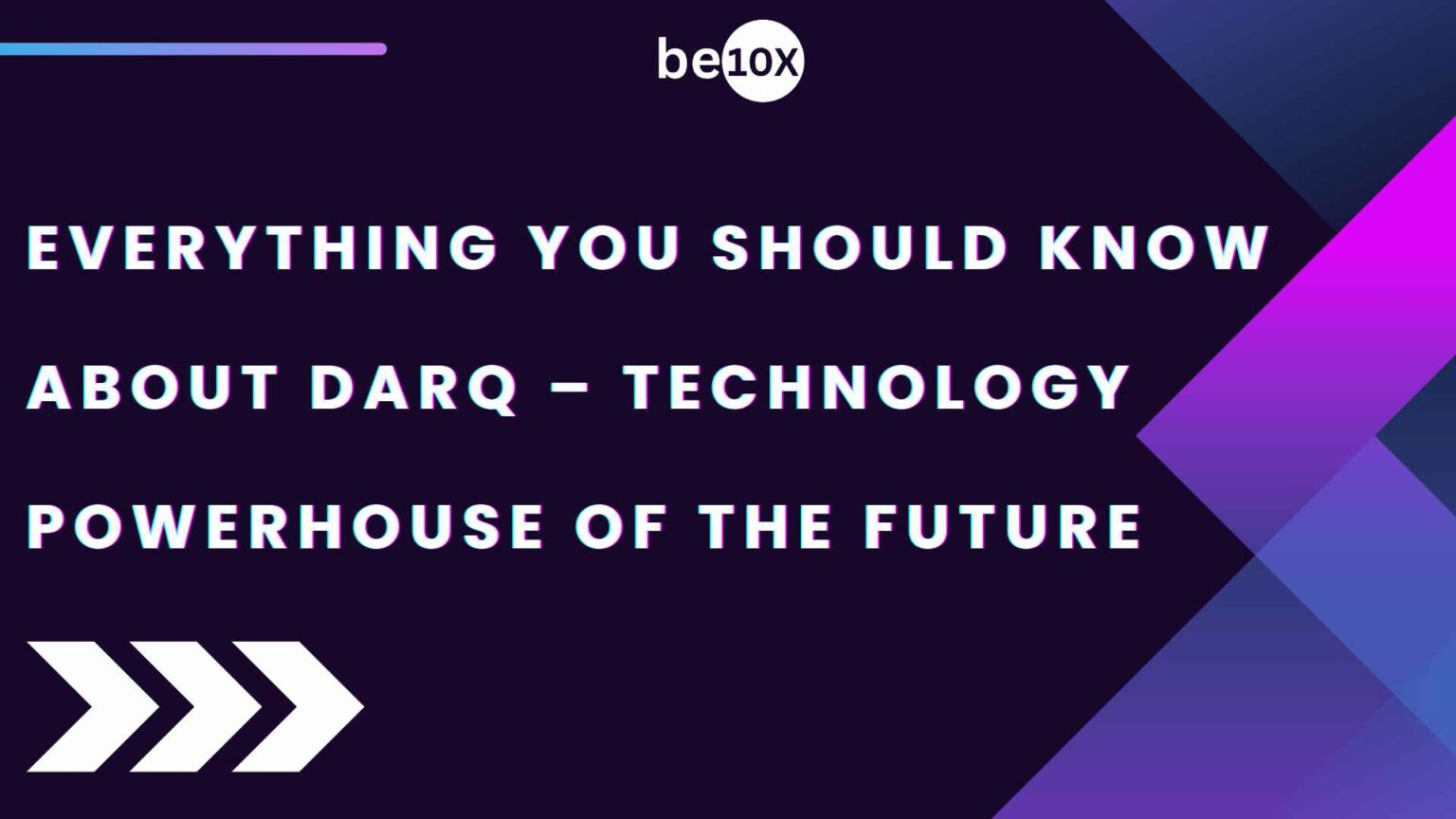 be10X

EVERYTHING YOU SHOULD KNOW ABOUT DARQ – TECHNOLOGY POWERHOUSE OF THE FUTURE